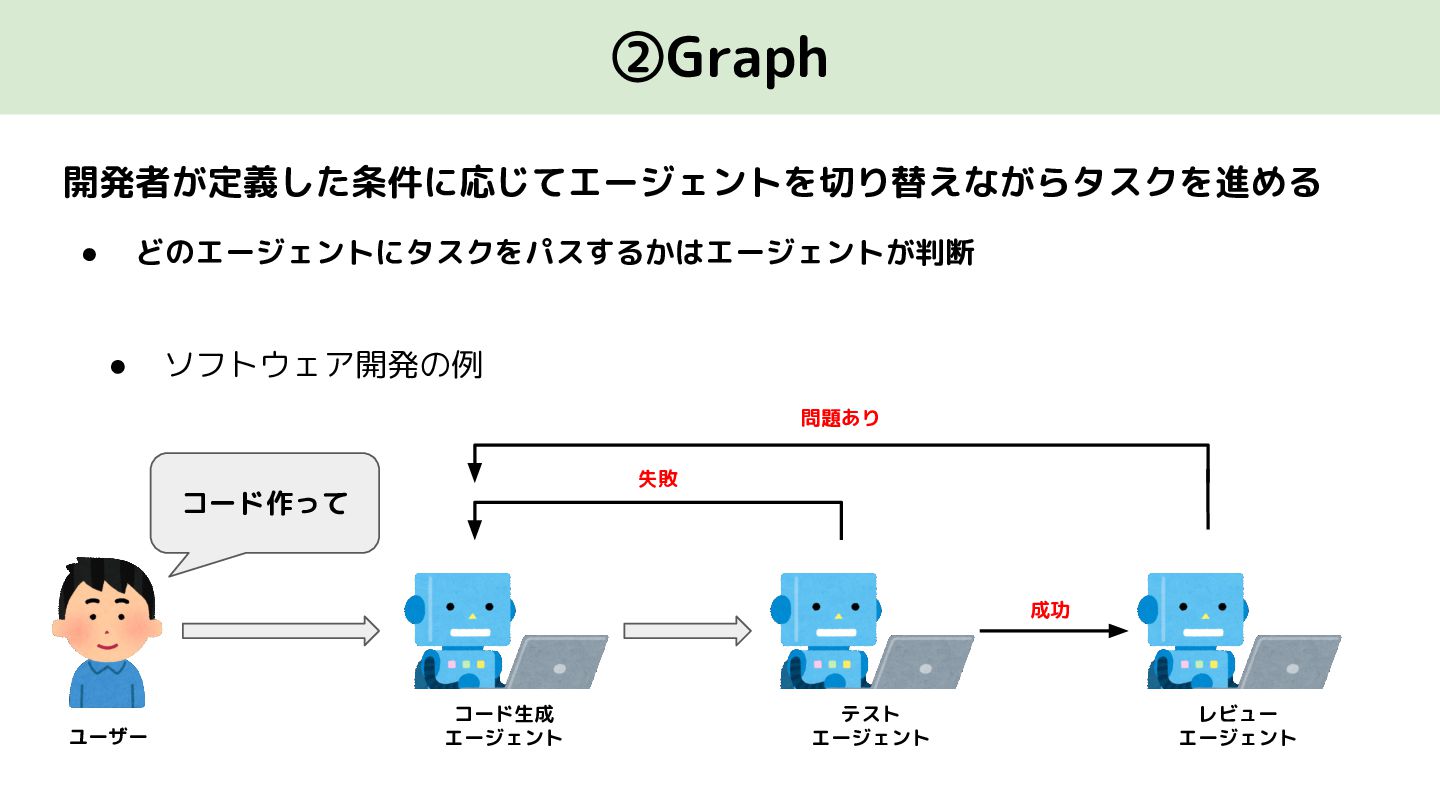 ②Graph

開発者が定義した条件に応じてエージェントを切り替えながらタスクを進める

● どのエージェントにタスクをパスするかはエージェントが判断

● ソフトウェア開発の例

問題あり

失敗

コード作って

成功

ユーザー

コード生成
エージェント

テスト
エージェント

レビュー
エージェント